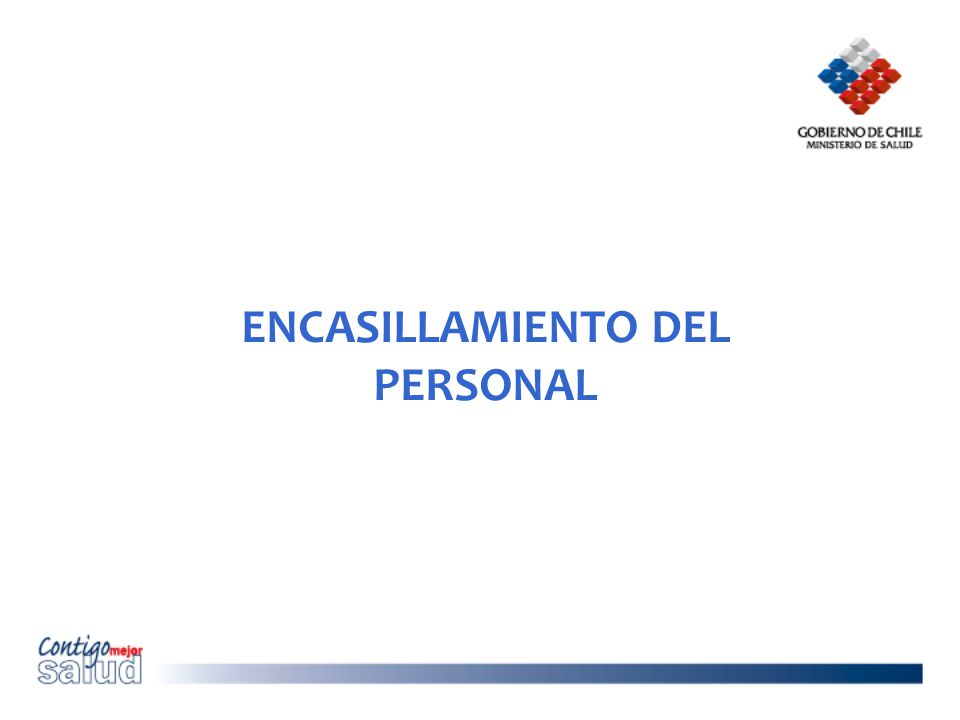 GOBIERNO DE CHILE
MINISTERIO DE SALUD

ENCASILLAMIENTO DEL PERSONAL

Contigo mejor salud